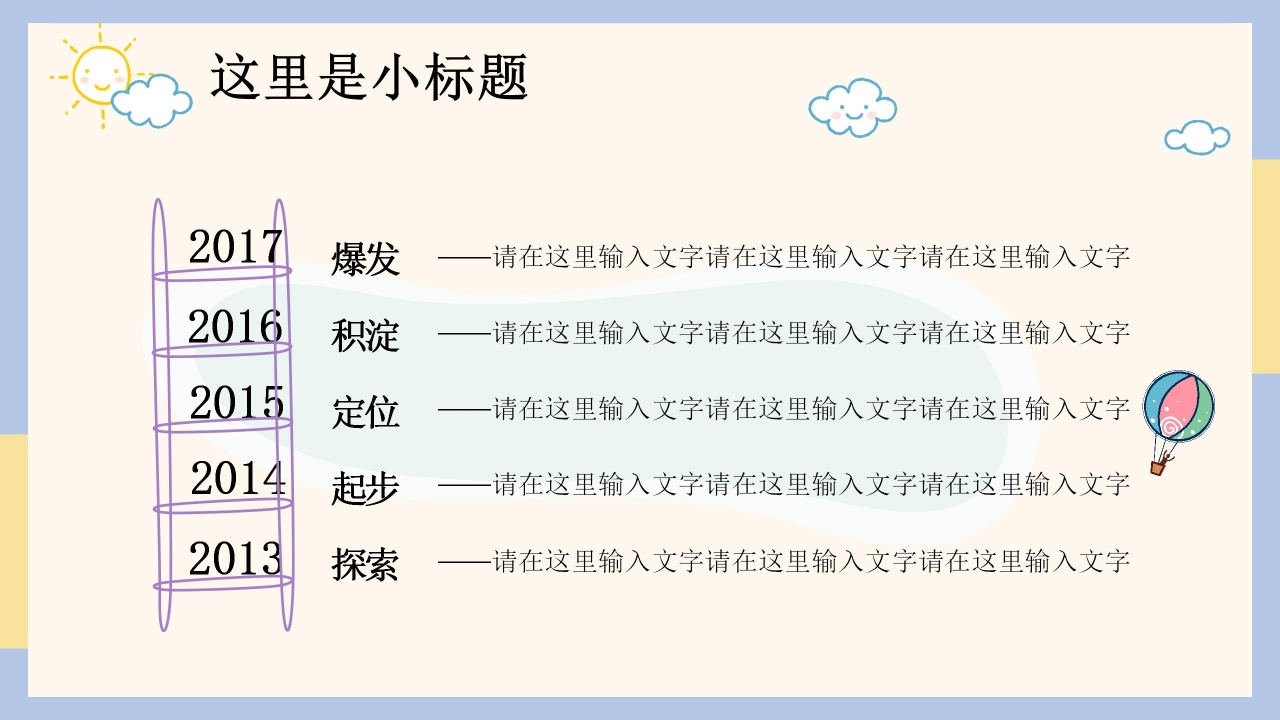 这里是小标题

2017 爆发 ——请在这里输入文字请在这里输入文字请在这里输入文字

2016 积淀 ——请在这里输入文字请在这里输入文字请在这里输入文字

2015 定位 ——请在这里输入文字请在这里输入文字请在这里输入文字

2014 起步 ——请在这里输入文字请在这里输入文字请在这里输入文字

2013 探索 ——请在这里输入文字请在这里输入文字请在这里输入文字